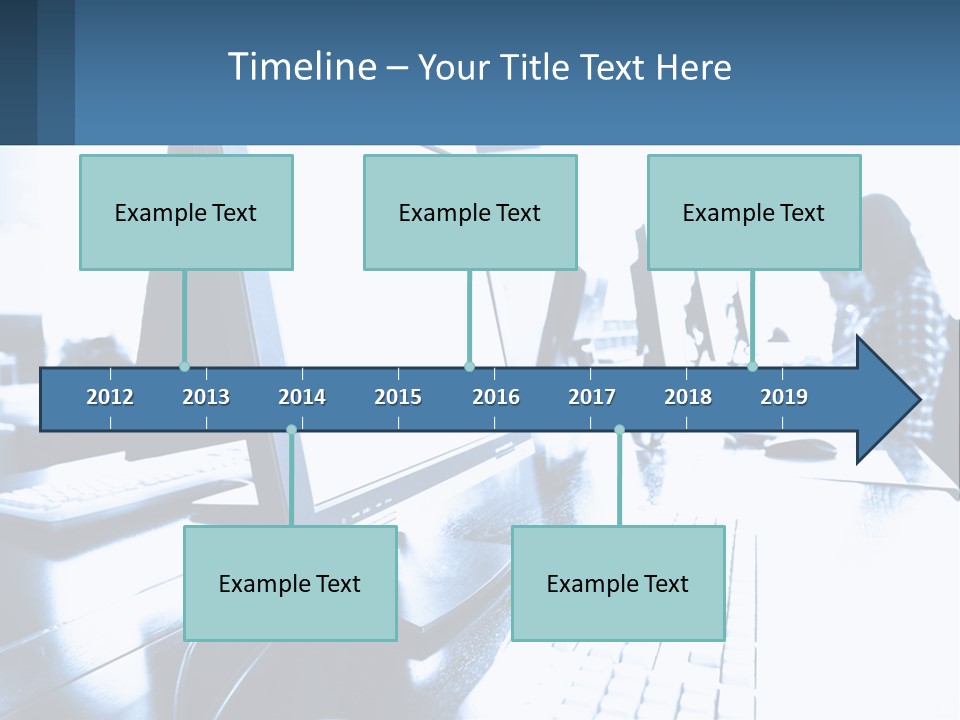 Timeline – Your Title Text Here

Example Text

Example Text

Example Text

2012 2013 2014 2015 2016 2017 2018 2019

Example Text

Example Text